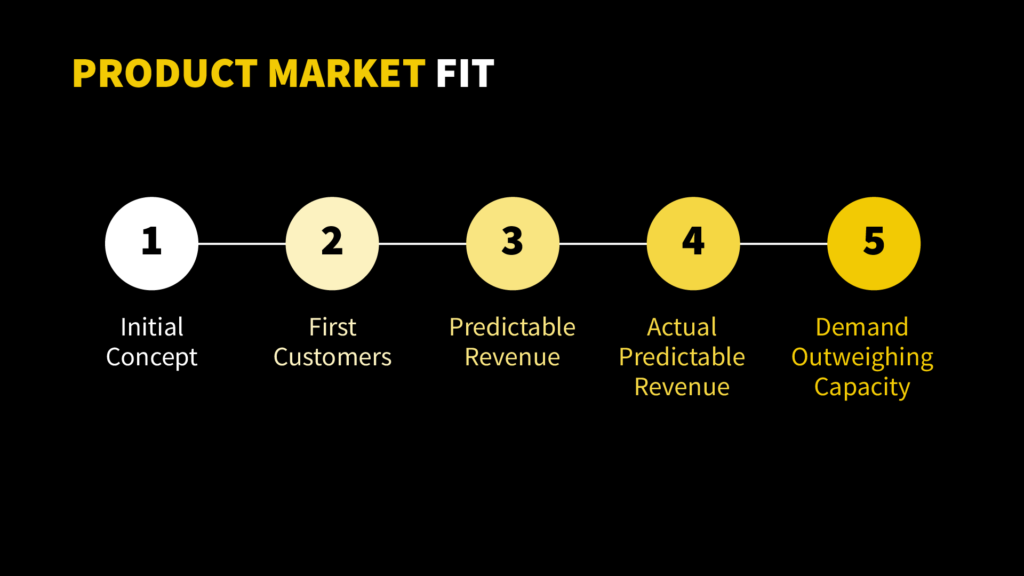 PRODUCT MARKET FIT

1
Initial Concept

2
First Customers

3
Predictable Revenue

4
Actual Predictable Revenue

5
Demand Outweighing Capacity